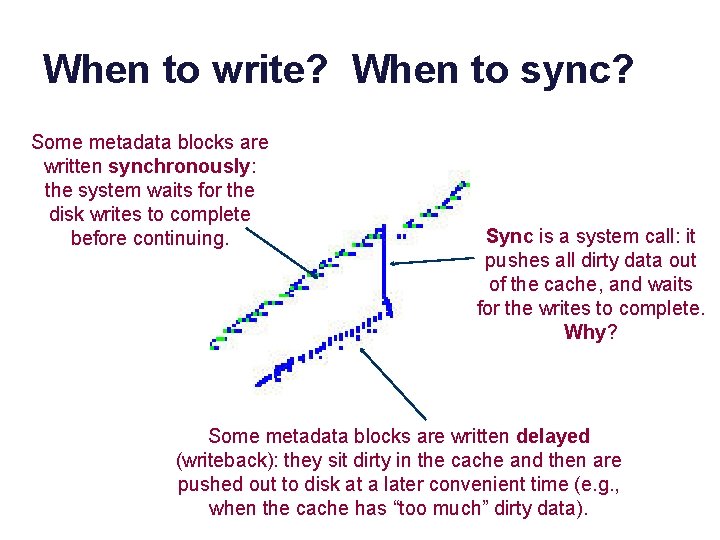 When to write? When to sync?

Some metadata blocks are written synchronously: the system waits for the disk writes to complete before continuing.

Sync is a system call: it pushes all dirty data out of the cache, and waits for the writes to complete. Why?

Some metadata blocks are written delayed (writeback): they sit dirty in the cache and then are pushed out to disk at a later convenient time (e.g., when the cache has “too much” dirty data).